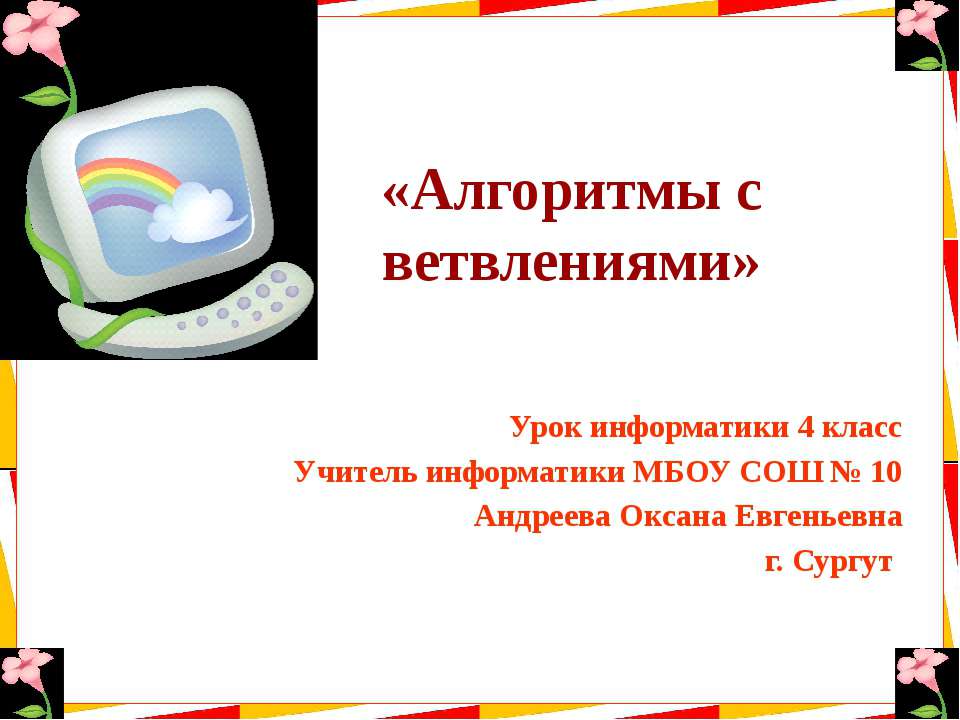 «Алгоритмы с ветвлениями»

Урок информатики 4 класс
Учитель информатики МБОУ СОШ № 10
Андреева Оксана Евгеньевна
г. Сургут